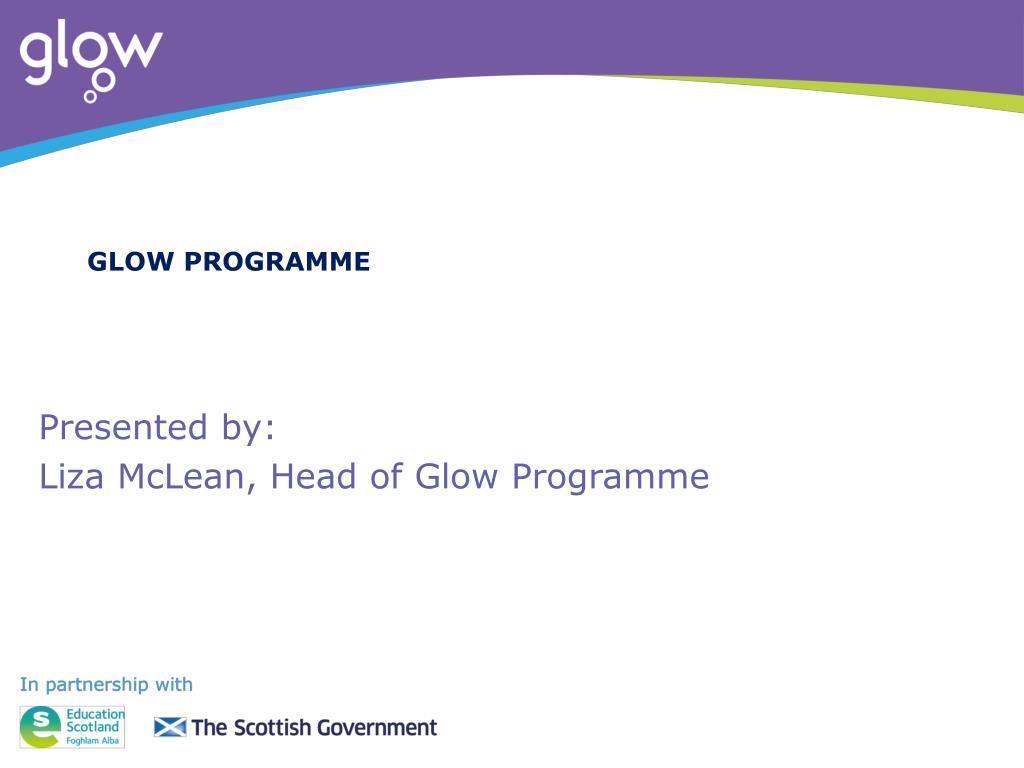 glow

GLOW PROGRAMME

Presented by:
Liza McLean, Head of Glow Programme

In partnership with

Education Scotland Foghlam Alba

The Scottish Government